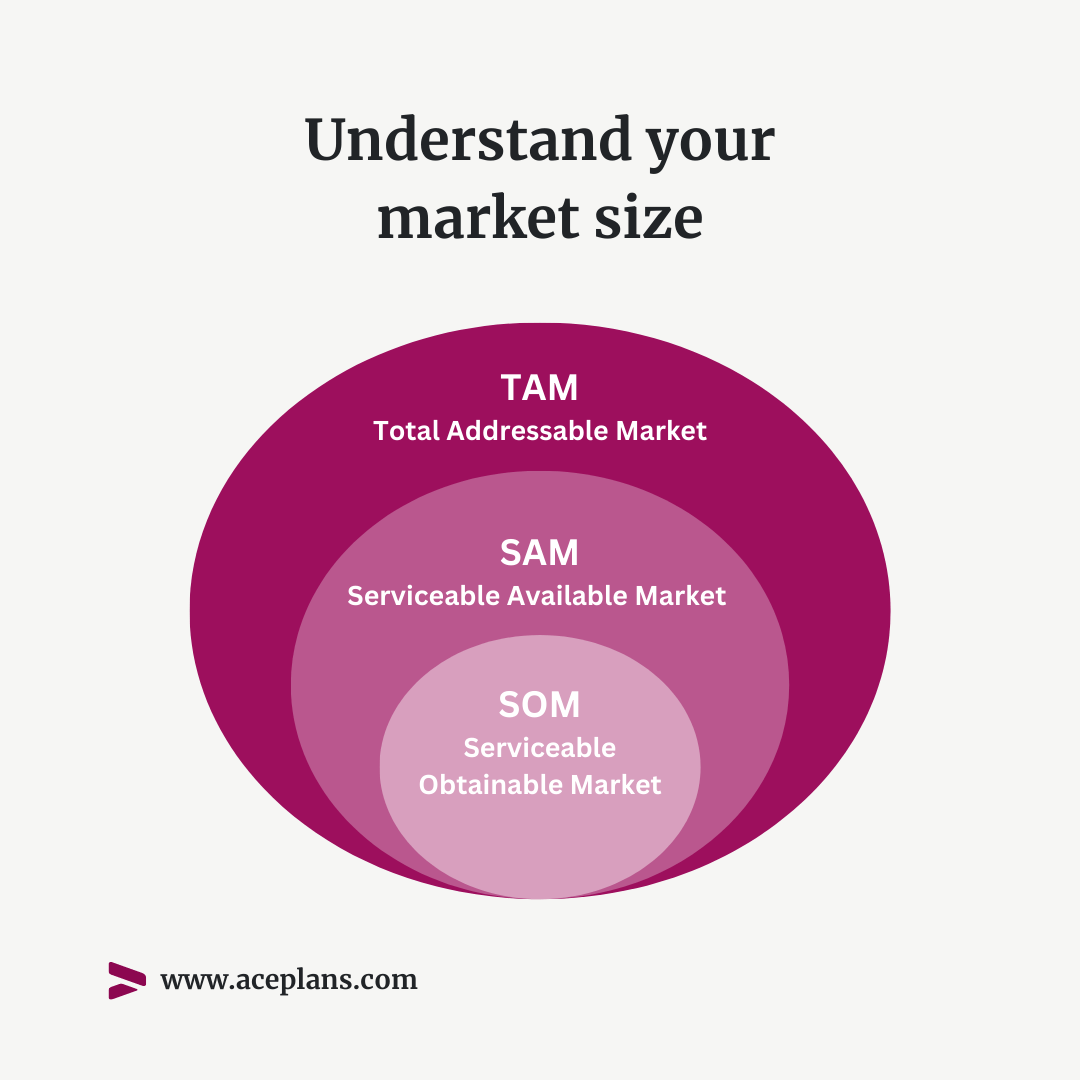 Understand your market size

TAM
Total Addressable Market

SAM
Serviceable Available Market

SOM
Serviceable Obtainable Market

www.aceplans.com